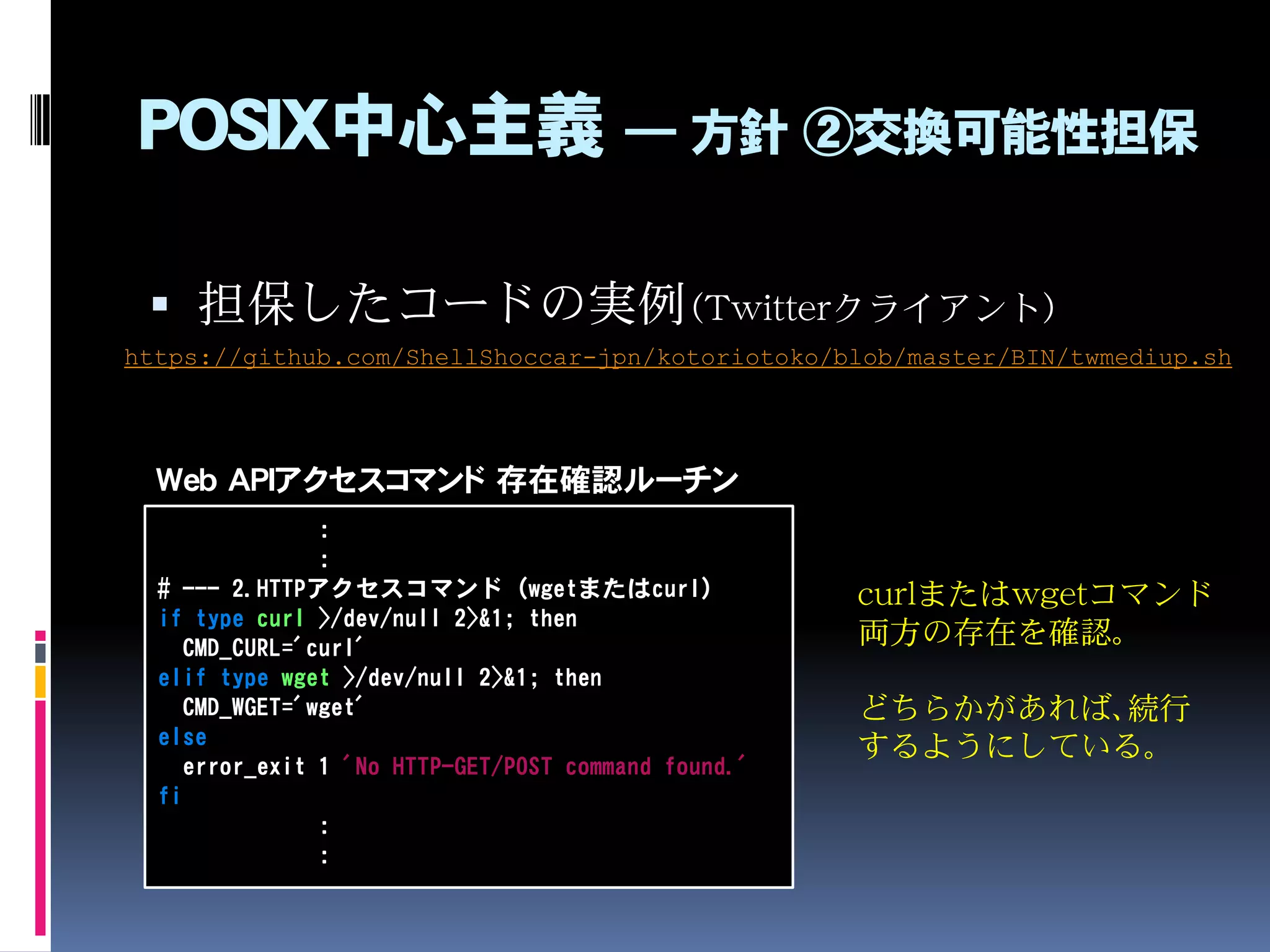 POSIX中心主義 ― 方針 ②交換可能性担保

▪ 担保したコードの実例(Twitterクライアント)

https://github.com/ShellShoccar-jpn/kotoriotoko/blob/master/BIN/twmediup.sh

Web APIアクセスコマンド 存在確認ルーチン

:
:
# --- 2.HTTPアクセスコマンド (wgetまたはcurl)
if type curl >/dev/null 2>&1; then
  CMD_CURL='curl'
elif type wget >/dev/null 2>&1; then
  CMD_WGET='wget'
else
  error_exit 1 'No HTTP-GET/POST command found.'
fi
:
:

curlまたはwgetコマンド両方の存在を確認。

どちらかがあれば、続行するようにしている。